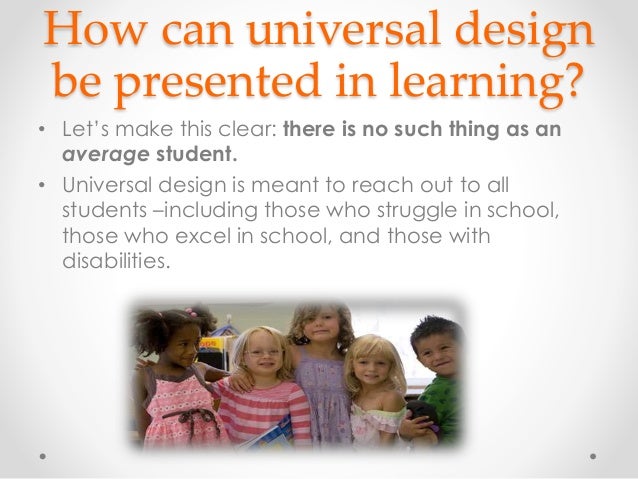 How can universal design be presented in learning?

• Let's make this clear: there is no such thing as an average student.

• Universal design is meant to reach out to all students –including those who struggle in school, those who excel in school, and those with disabilities.